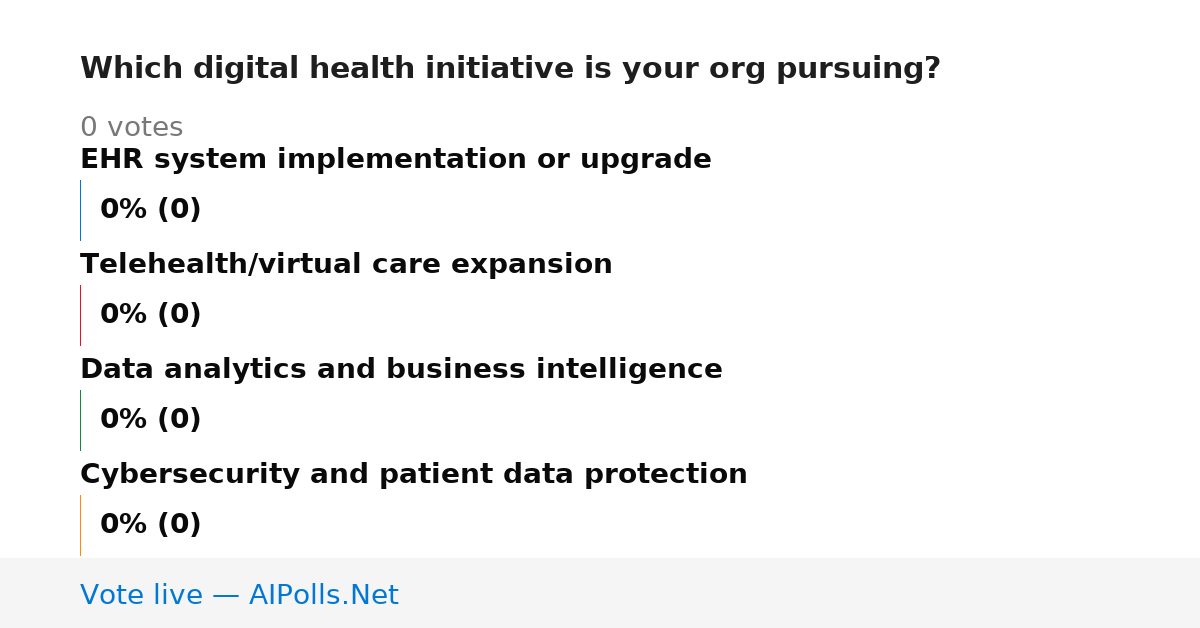 Which digital health initiative is your org pursuing?

0 votes

EHR system implementation or upgrade

0% (0)

Telehealth/virtual care expansion

0% (0)

Data analytics and business intelligence

0% (0)

Cybersecurity and patient data protection

0% (0)

Vote live — AIPolls.Net